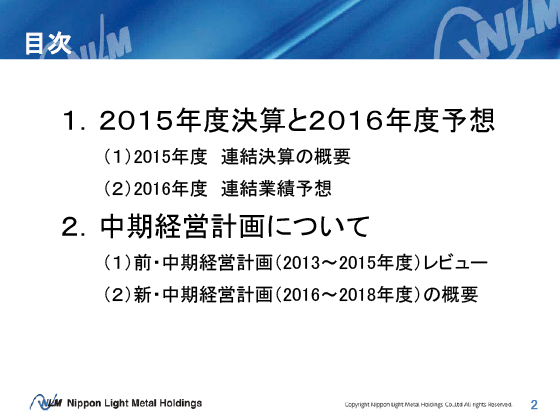 目次

１．２０１５年度決算と２０１６年度予想

（１）2015年度　連結決算の概要

（２）2016年度　連結業績予想

２．中期経営計画について

（１）前・中期経営計画（2013～2015年度）レビュー

（２）新・中期経営計画（2016～2018年度）の概要

NLM Nippon Light Metal Holdings

Copyright Nippon Light Metal Holdings Co.,Ltd All rights Reserved.

2